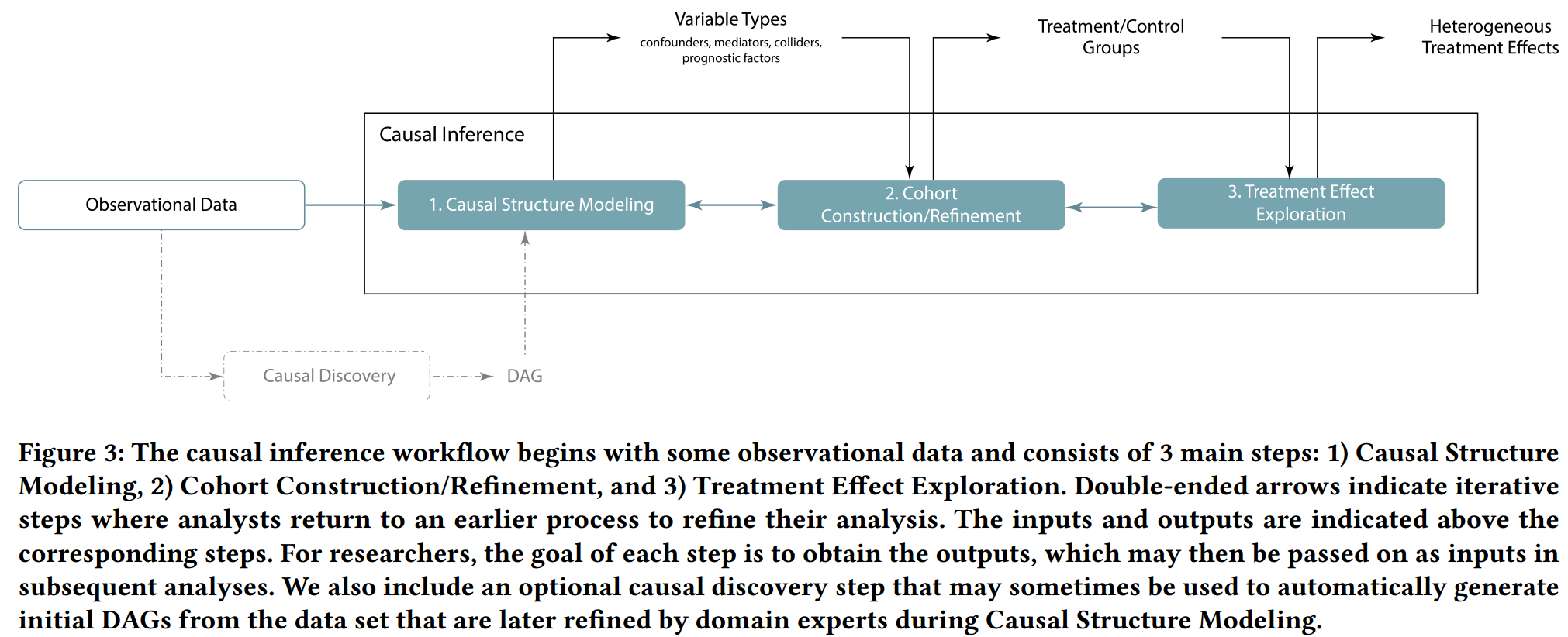 Variable Types
confounders, mediators, colliders, prognostic factors

Treatment/Control Groups

Heterogeneous Treatment Effects

Causal Inference

Observational Data

1. Causal Structure Modeling

2. Cohort Construction/Refinement

3. Treatment Effect Exploration

Causal Discovery

DAG

Figure 3: The causal inference workflow begins with some observational data and consists of 3 main steps: 1) Causal Structure Modeling, 2) Cohort Construction/Refinement, and 3) Treatment Effect Exploration. Double-ended arrows indicate iterative steps where analysts return to an earlier process to refine their analysis. The inputs and outputs are indicated above the corresponding steps. For researchers, the goal of each step is to obtain the outputs, which may then be passed on as inputs in subsequent analyses. We also include an optional causal discovery step that may sometimes be used to automatically generate initial DAGs from the data set that are later refined by domain experts during Causal Structure Modeling.